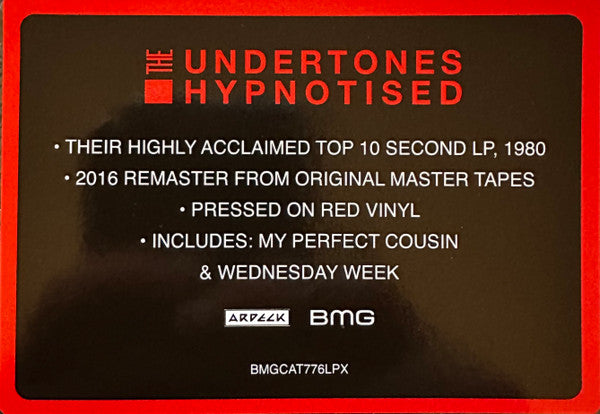 THE UNDERTONES
HYPNOTISED

• THEIR HIGHLY ACCLAIMED TOP 10 SECOND LP, 1980

• 2016 REMASTER FROM ORIGINAL MASTER TAPES

• PRESSED ON RED VINYL

• INCLUDES: MY PERFECT COUSIN & WEDNESDAY WEEK

ARDECK BMG

BMGCAT776LPX